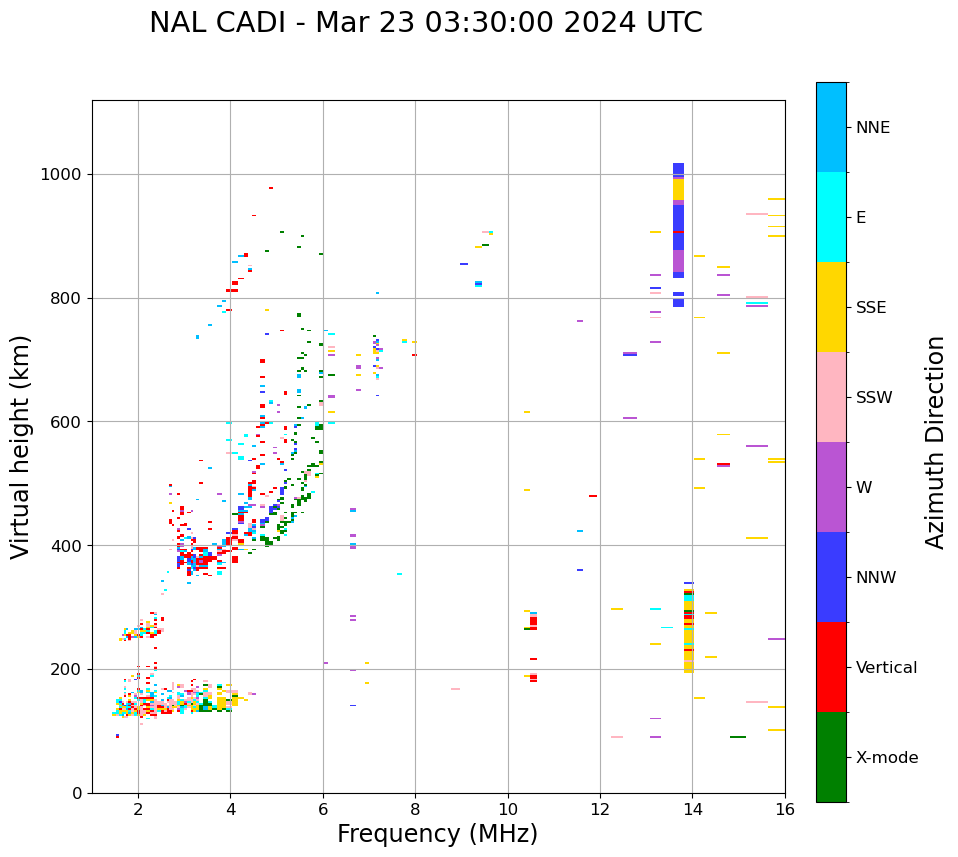 NAL CADI - Mar 23 03:30:00 2024 UTC

Virtual height (km)

1000
800
600
400
200
0

2
4
6
8
10
12
14
16

Frequency (MHz)

NNE
E
SSE
SSW
W
NNW
Vertical
X-mode

Azimuth Direction